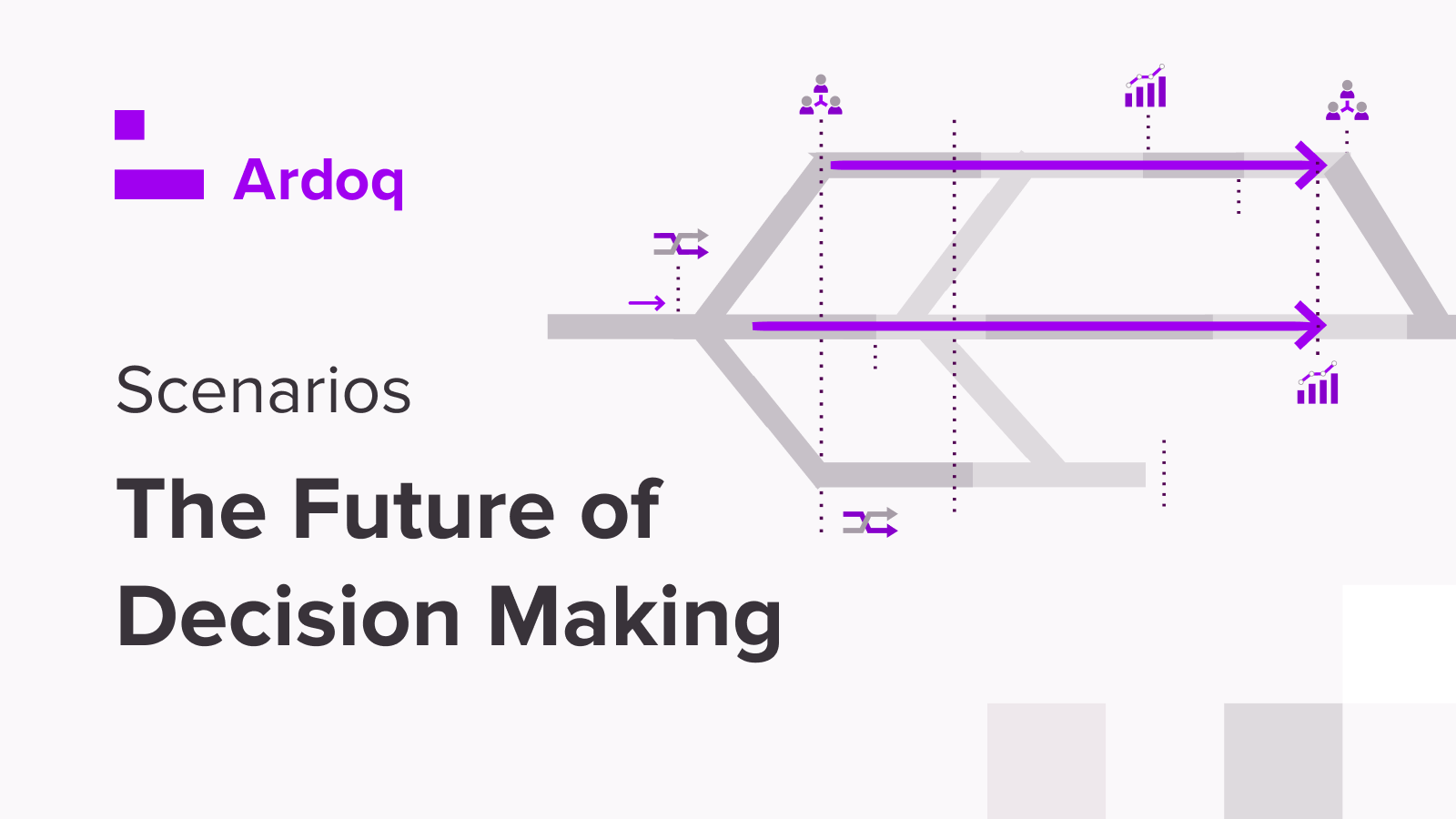 Ardoq

Scenarios

The Future of Decision Making